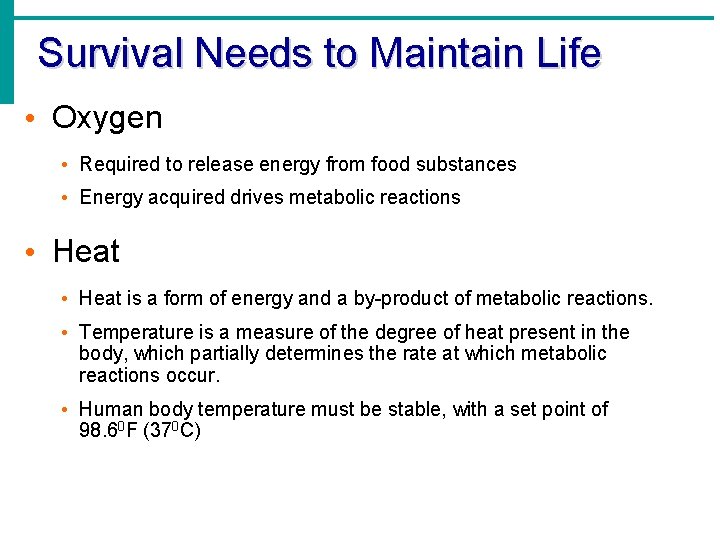 Survival Needs to Maintain Life

• Oxygen

• Required to release energy from food substances

• Energy acquired drives metabolic reactions

• Heat

• Heat is a form of energy and a by-product of metabolic reactions.

• Temperature is a measure of the degree of heat present in the body, which partially determines the rate at which metabolic reactions occur.

• Human body temperature must be stable, with a set point of $98.6^0$F ($37^0$C)